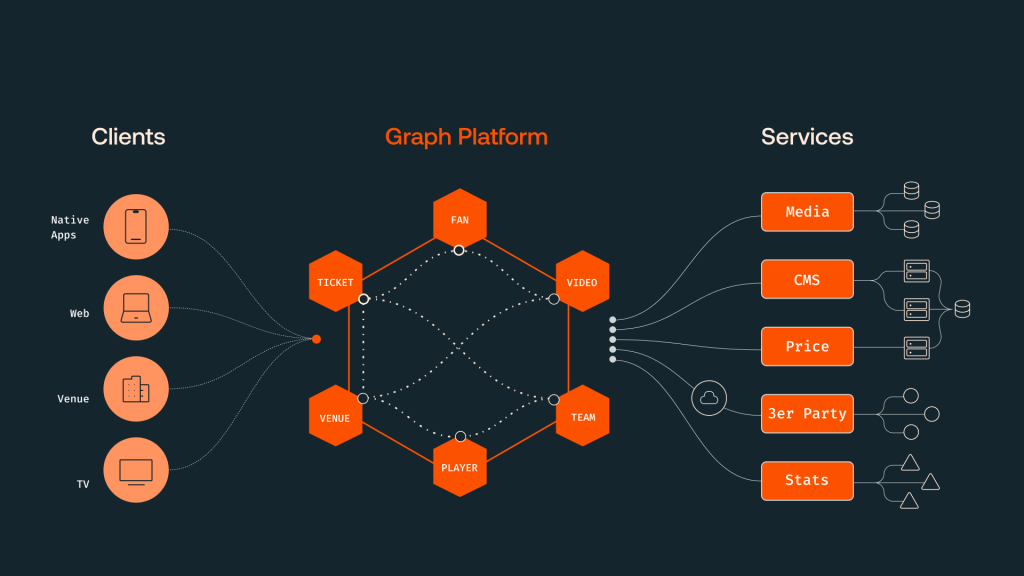 Clients

Native Apps

Web

Venue

TV

Graph Platform

FAN

TICKET

VIDEO

VENUE

TEAM

PLAYER

Services

Media

CMS

Price

3er Party

Stats